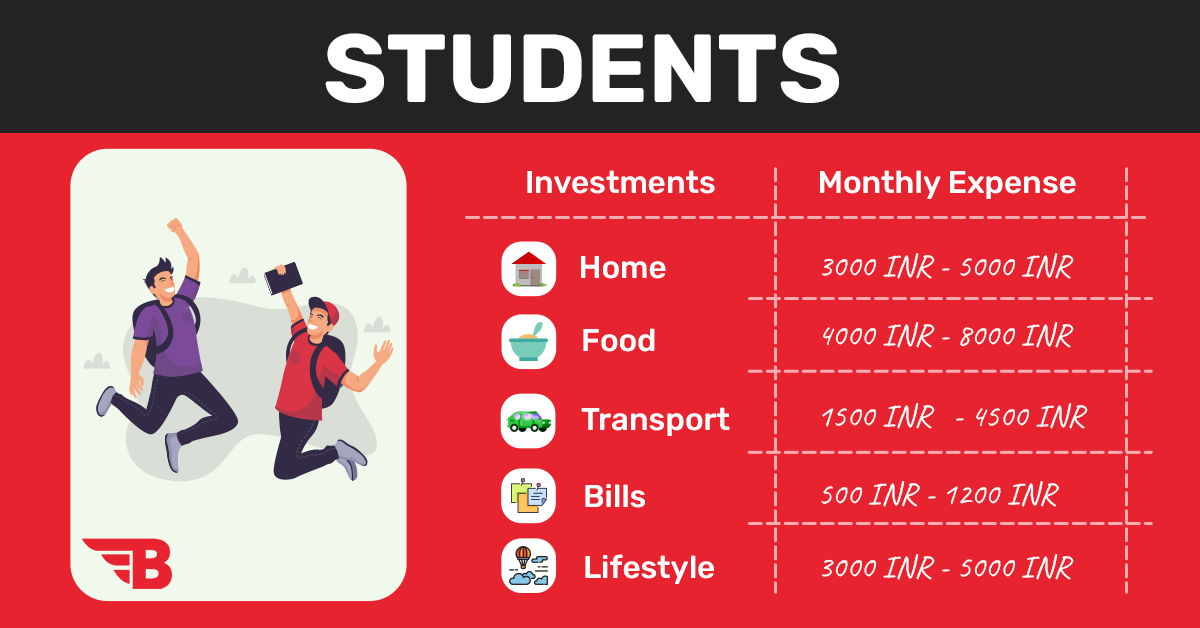 STUDENTS

| Investments | Monthly Expense |
|---|---|
| Home | 3000 INR - 5000 INR |
| Food | 4000 INR - 8000 INR |
| Transport | 1500 INR - 4500 INR |
| Bills | 500 INR - 1200 INR |
| Lifestyle | 3000 INR - 5000 INR |

B